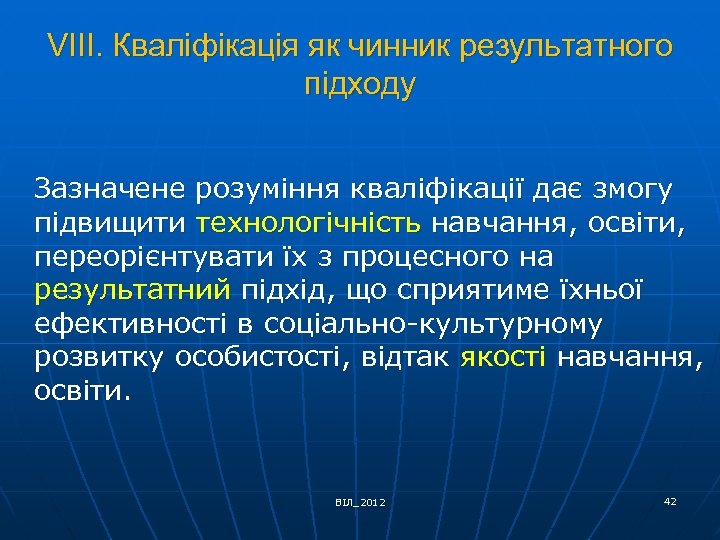 VIII. Кваліфікація як чинник результатного підходу

Зазначене розуміння кваліфікації дає змогу підвищити технологічність навчання, освіти, переорієнтувати їх з процесного на результатний підхід, що сприятиме їхньої ефективності в соціально-культурному розвитку особистості, відтак якості навчання, освіти.

ВІЛ_2012

42